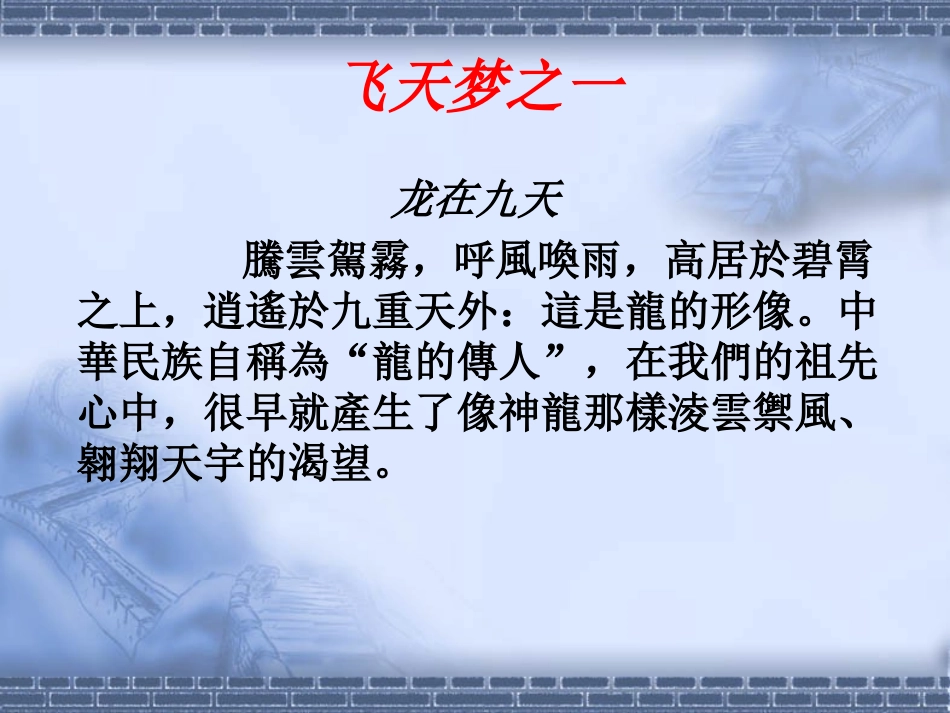 飞天梦之一

龙在九天

騰雲駕霧，呼風喚雨，高居於碧霄之上，逍遙於九重天外：這是龍的形像。中華民族自稱為“龍的傳人”，在我們的祖先心中，很早就產生了像神龍那樣淩雲禦風、翱翔天宇的渴望。